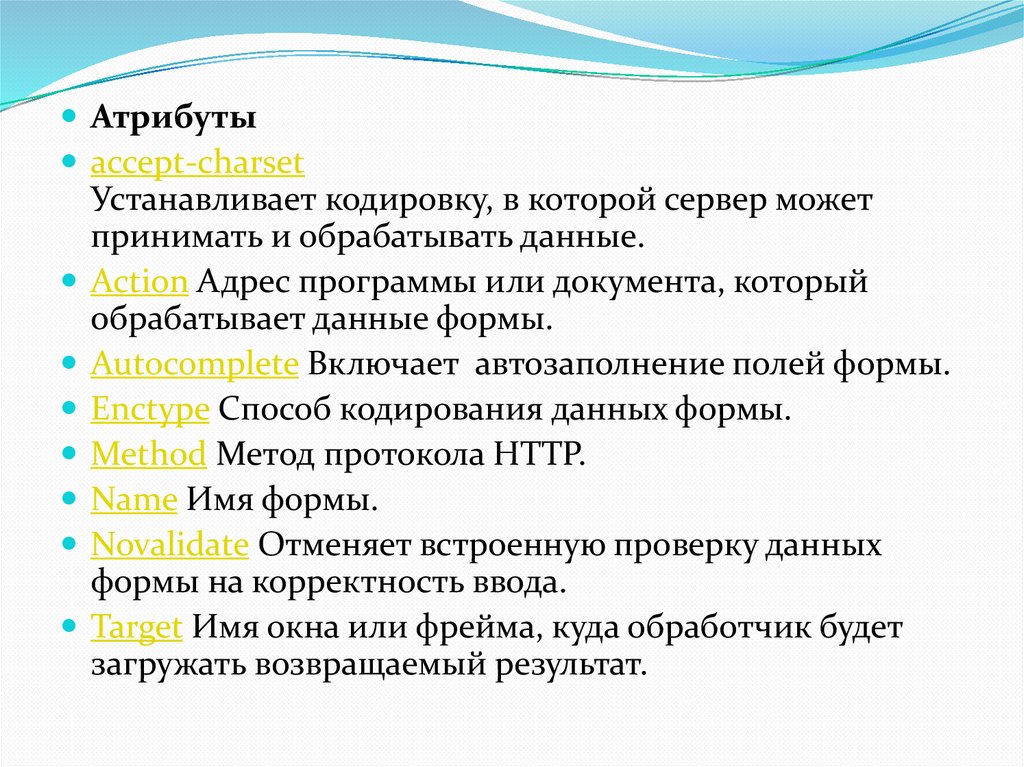 Атрибуты

accept-charset
Устанавливает кодировку, в которой сервер может принимать и обрабатывать данные.

Action Адрес программы или документа, который обрабатывает данные формы.

Autocomplete Включает  автозаполнение полей формы.

Enctype Способ кодирования данных формы.

Method Метод протокола HTTP.

Name Имя формы.

Novalidate Отменяет встроенную проверку данных формы на корректность ввода.

Target Имя окна или фрейма, куда обработчик будет загружать возвращаемый результат.